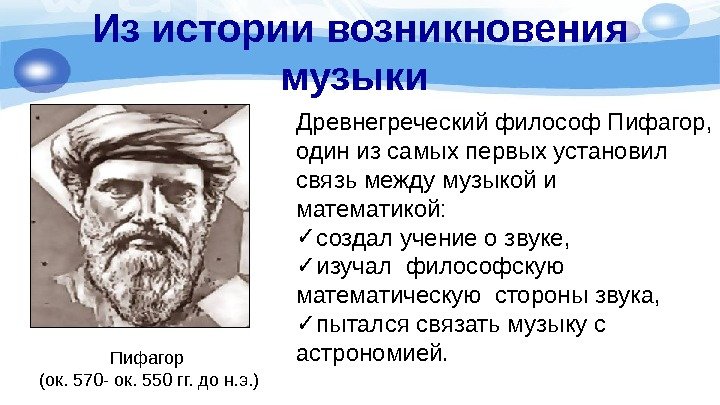 Из истории возникновения музыки

Древнегреческий философ Пифагор, один из самых первых установил связь между музыкой и математикой:
✓создал учение о звуке,
✓изучал философскую математическую стороны звука,
✓пытался связать музыку с астрономией.

Пифагор
(ок. 570- ок. 550 гг. до н.э.)